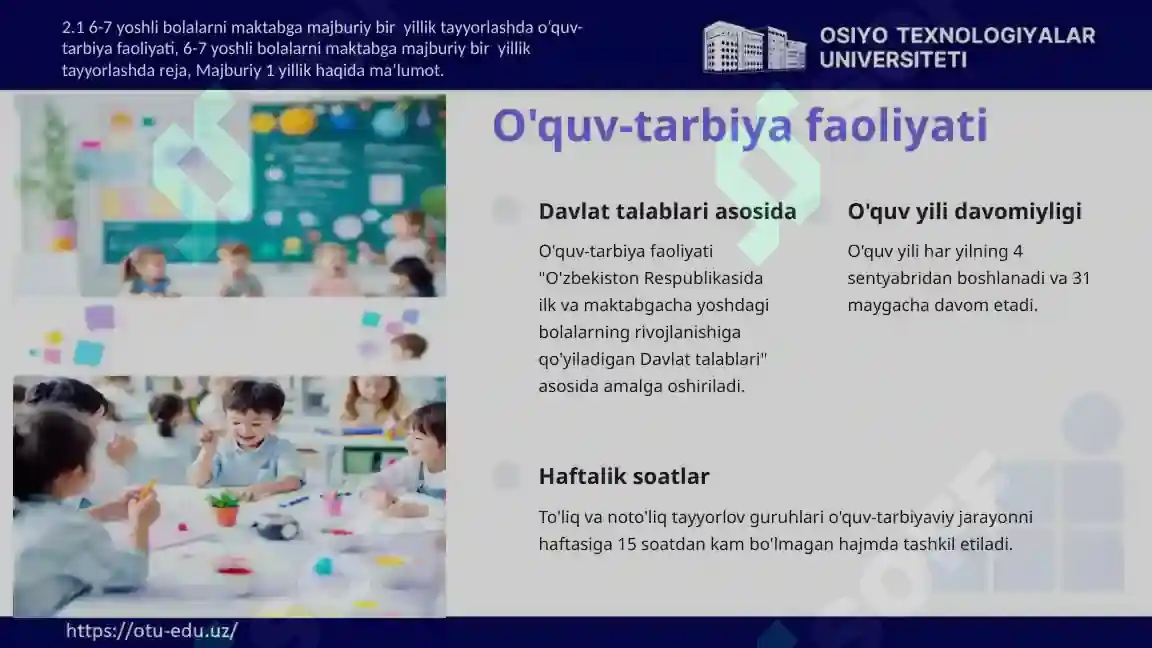 2.1 6-7 yoshli bolalarni maktabga majburiy bir yillik tayyorlashda o'quv-tarbiya faoliyati, 6-7 yoshli bolalarni maktabga majburiy bir yillik tayyorlashda reja, Majburiy 1 yillik haqida ma'lumot.

OSIYO TEXNOLOGIYALAR UNIVERSITETI

O'quv-tarbiya faoliyati

Davlat talablari asosida

O'quv-tarbiya faoliyati "O'zbekiston Respublikasida ilk va maktabgacha yoshdagi bolalarning rivojlanishiga qo'yiladigan Davlat talablari" asosida amalga oshiriladi.

O'quv yili davomiyligi

O'quv yili har yilning 4 sentyabridan boshlanadi va 31 maygacha davom etadi.

Haftalik soatlar

To'liq va noto'liq tayyorlov guruhlari o'quv-tarbiyaviy jarayonni haftasiga 15 soatdan kam bo'lmagan hajmda tashkil etiladi.

https://otu-edu.uz/